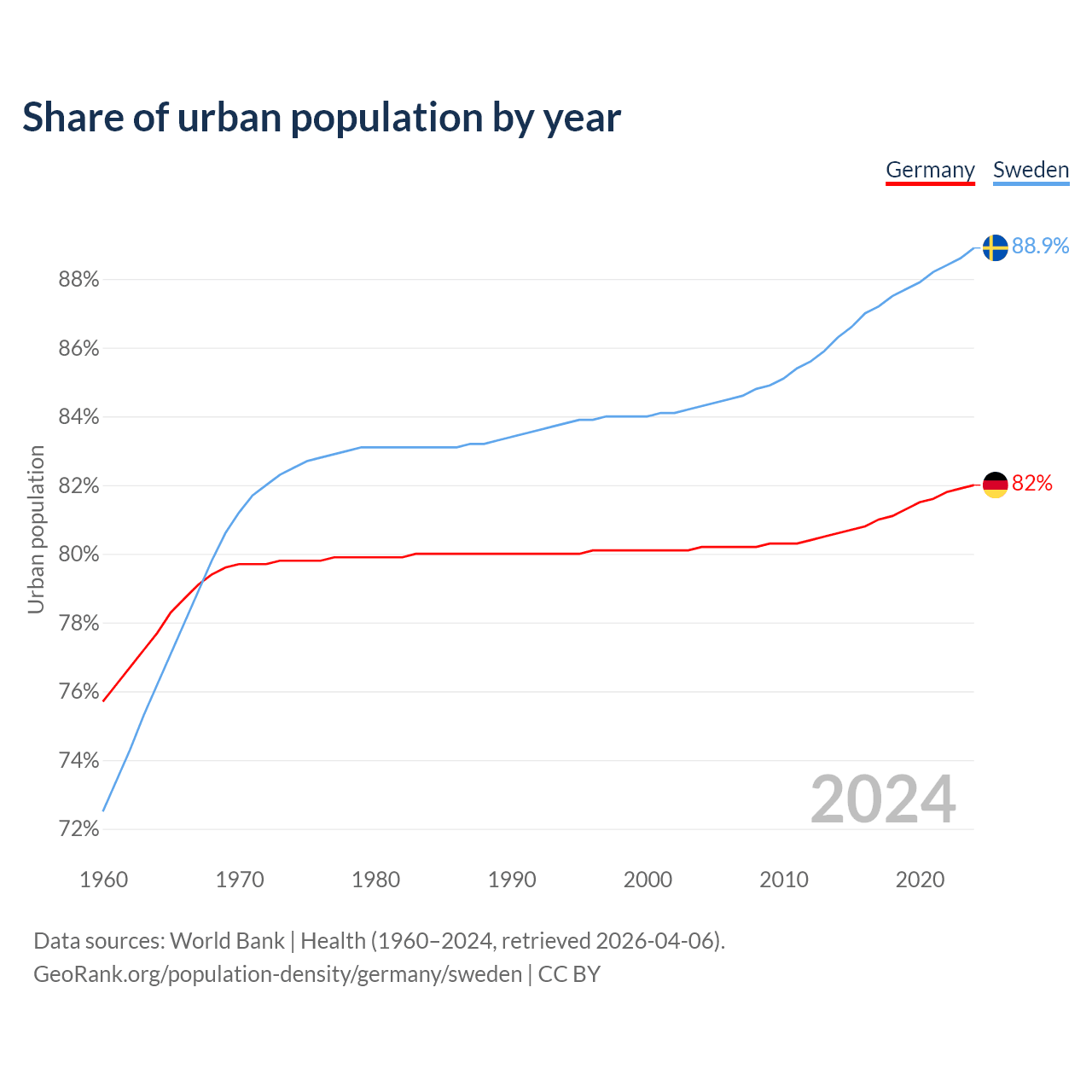 Share of urban population by year

Germany Sweden

88.9%

82%

88%
86%
84%
82%
80%
78%
76%
74%
72%

Urban population

2024

1960 1970 1980 1990 2000 2010 2020

Data sources: World Bank | Health (1960–2024, retrieved 2026-04-06).
GeoRank.org/population-density/germany/sweden | CC BY